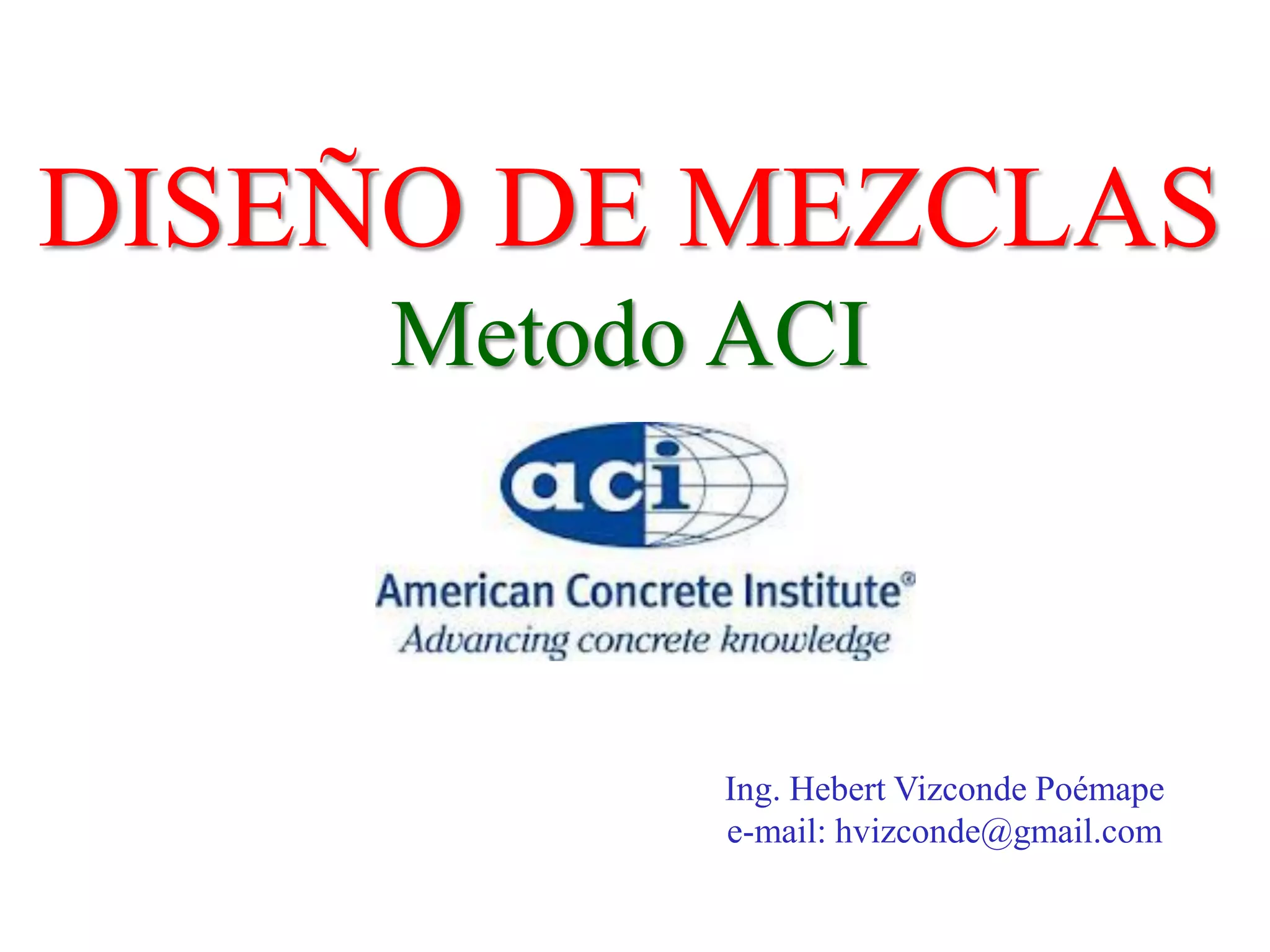 DISEÑO DE MEZCLAS

Metodo ACI

aci

American Concrete Institute®
Advancing concrete knowledge

Ing. Hebert Vizconde Poémape
e-mail: hvizconde@gmail.com